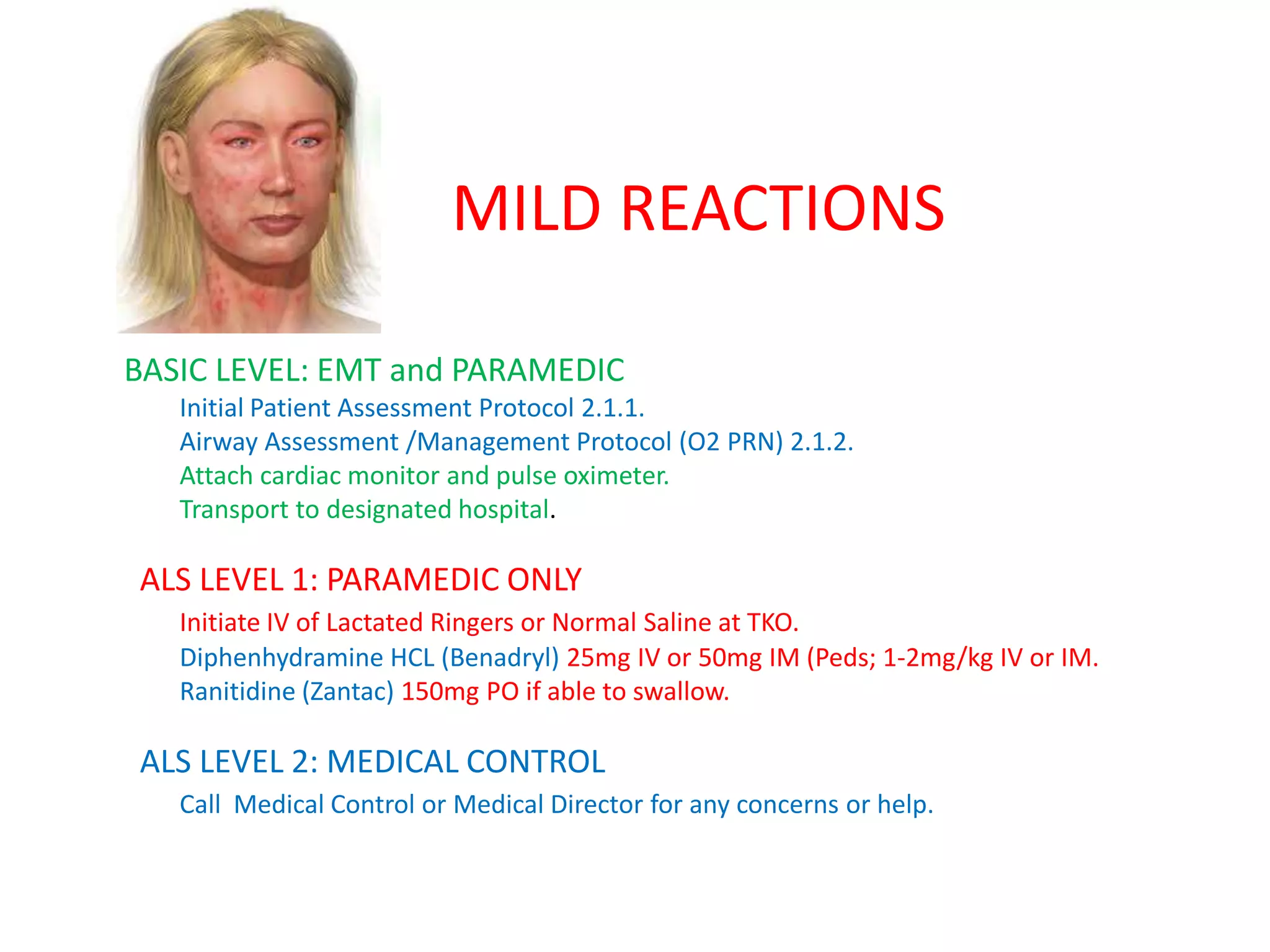 MILD REACTIONS

BASIC LEVEL: EMT and PARAMEDIC

Initial Patient Assessment Protocol 2.1.1.
Airway Assessment /Management Protocol (O2 PRN) 2.1.2.
Attach cardiac monitor and pulse oximeter.
Transport to designated hospital.

ALS LEVEL 1: PARAMEDIC ONLY

Initiate IV of Lactated Ringers or Normal Saline at TKO.
Diphenhydramine HCL (Benadryl) 25mg IV or 50mg IM (Peds; 1-2mg/kg IV or IM.
Ranitidine (Zantac) 150mg PO if able to swallow.

ALS LEVEL 2: MEDICAL CONTROL

Call Medical Control or Medical Director for any concerns or help.